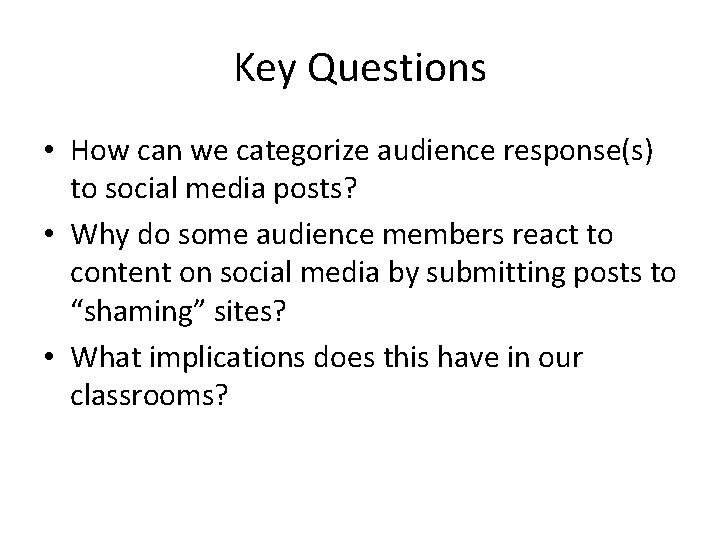 Key Questions

• How can we categorize audience response(s) to social media posts?
• Why do some audience members react to content on social media by submitting posts to “shaming” sites?
• What implications does this have in our classrooms?